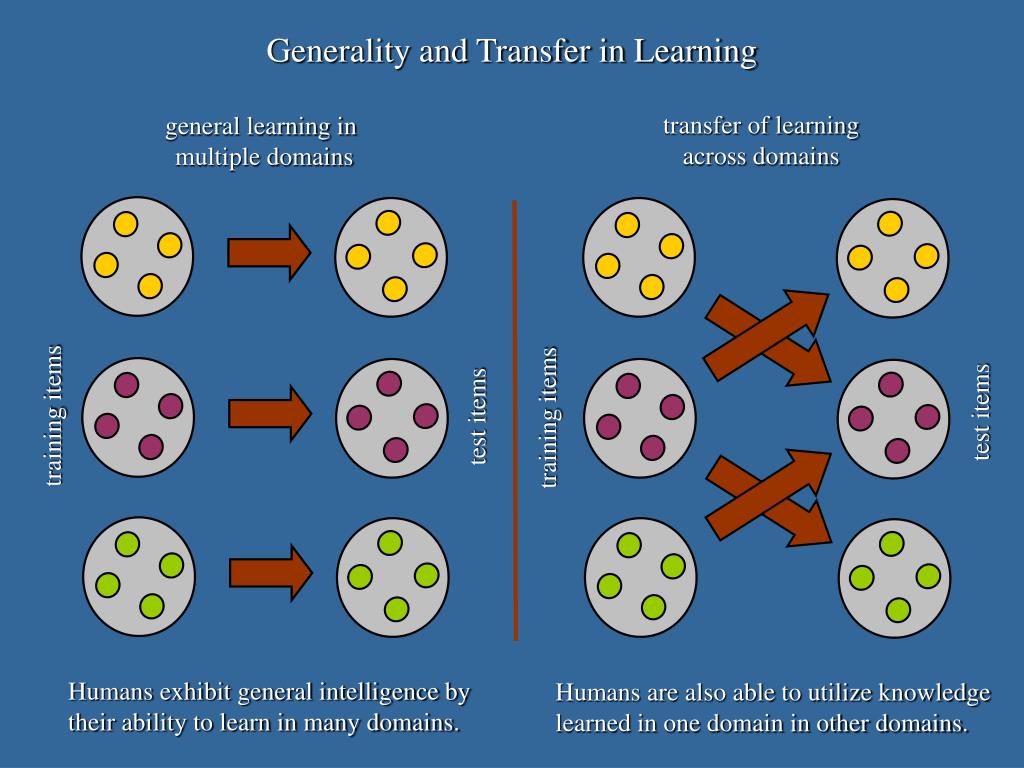 Generality and Transfer in Learning

general learning in multiple domains

training items

test items

Humans exhibit general intelligence by their ability to learn in many domains.

transfer of learning across domains

training items

test items

Humans are also able to utilize knowledge learned in one domain in other domains.